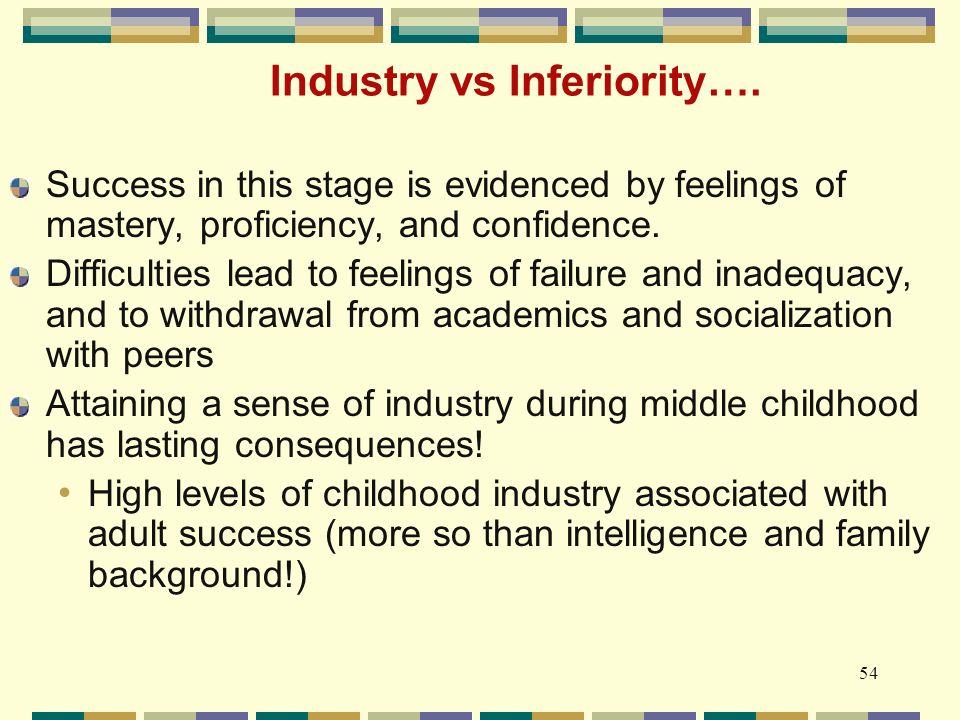 Industry vs Inferiority….

Success in this stage is evidenced by feelings of mastery, proficiency, and confidence.

Difficulties lead to feelings of failure and inadequacy, and to withdrawal from academics and socialization with peers

Attaining a sense of industry during middle childhood has lasting consequences!

• High levels of childhood industry associated with adult success (more so than intelligence and family background!)

54